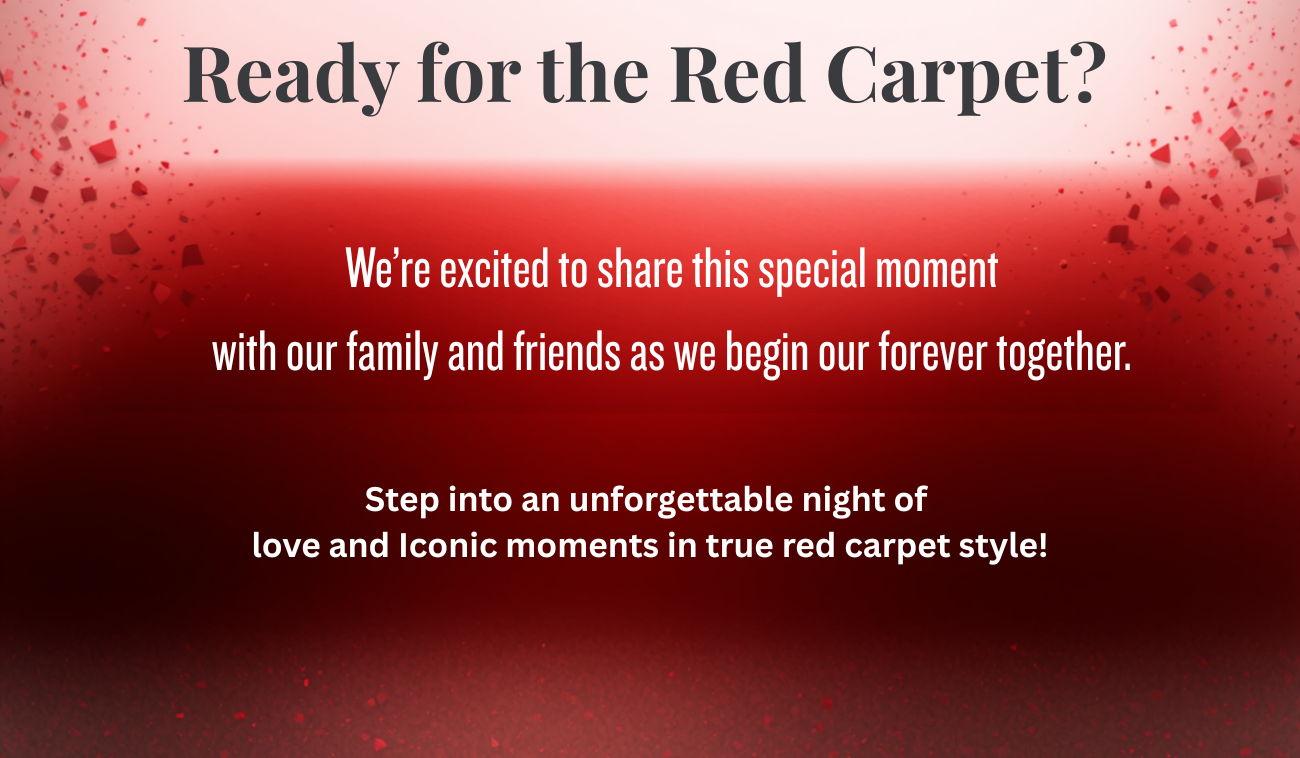 Ready for the Red Carpet?

We're excited to share this special moment with our family and friends as we begin our forever together.

Step into an unforgettable night of love and Iconic moments in true red carpet style!